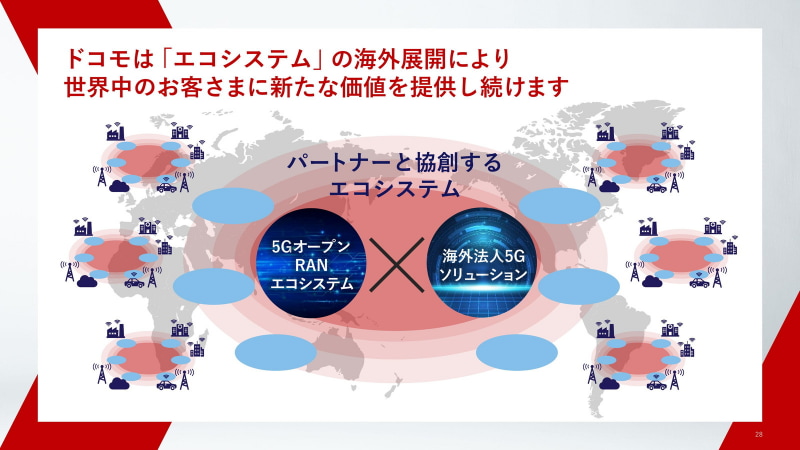 ドコモは「エコシステム」の海外展開により
世界中のお客さまに新たな価値を提供し続けます

パートナーと協創する
エコシステム

5Gオープン
RAN
エコシステム

海外法人5G
ソリューション

28